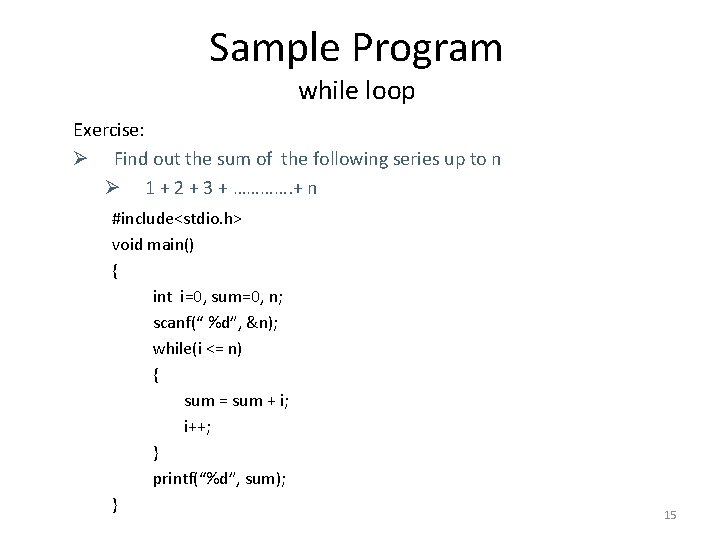 Sample Program
while loop

Exercise:

➢ Find out the sum of the following series up to n

➢ 1 + 2 + 3 + ………….+ n

#include<stdio.h>
void main()
{
int i=0, sum=0, n;
scanf(“ %d”, &n);
while(i <= n)
{
sum = sum + i;
i++;
}
printf(“%d”, sum);
}

15